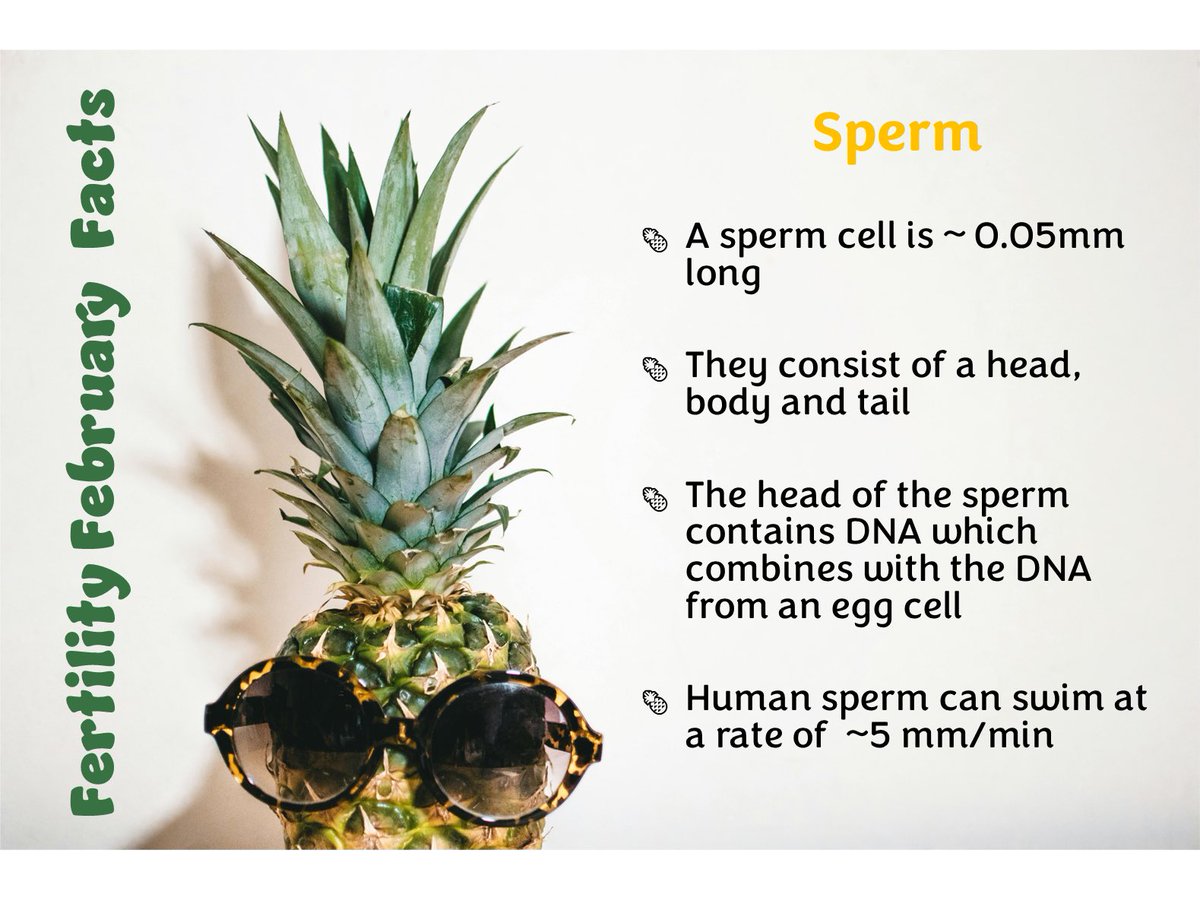 Fertility February Facts

Sperm

A sperm cell is ~ 0.05mm long

They consist of a head, body and tail

The head of the sperm contains DNA which combines with the DNA from an egg cell

Human sperm can swim at a rate of ~5 mm/min